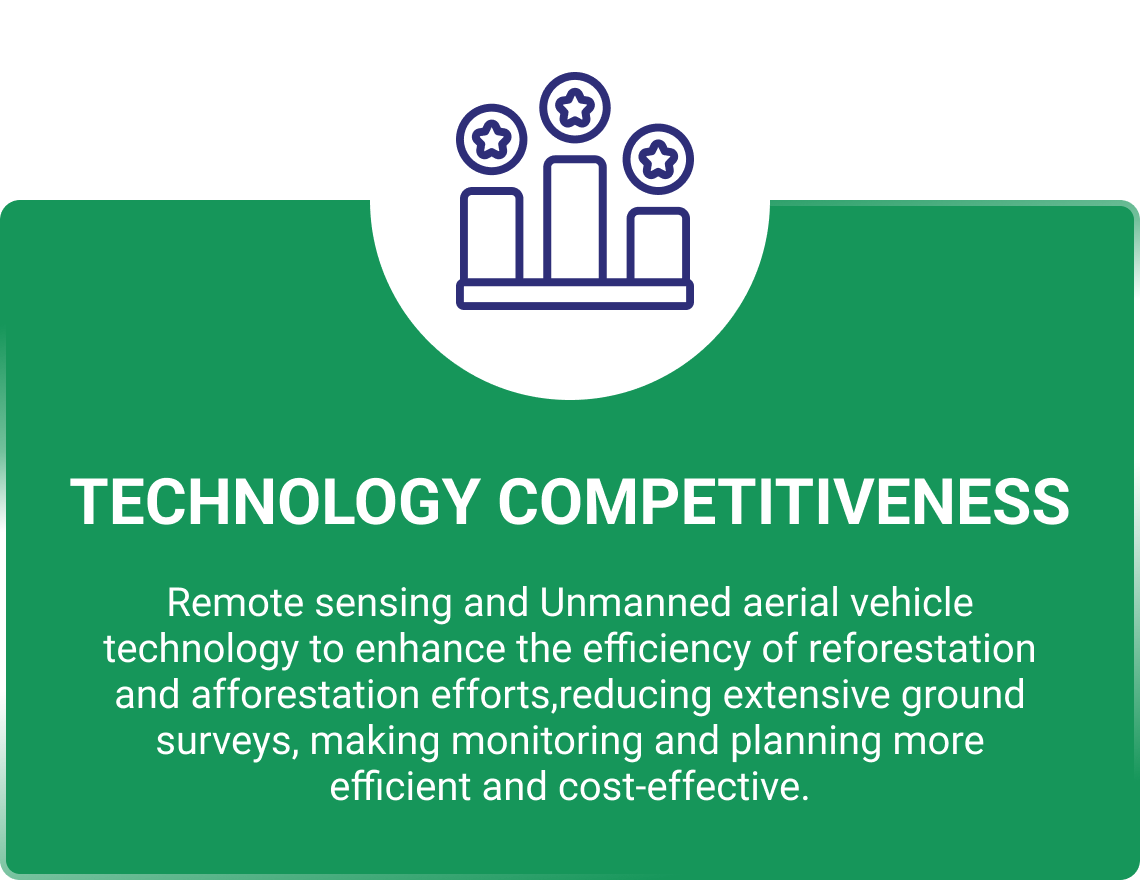 TECHNOLOGY COMPETITIVENESS

Remote sensing and Unmanned aerial vehicle technology to enhance the efficiency of reforestation and afforestation efforts,reducing extensive ground surveys, making monitoring and planning more efficient and cost-effective.